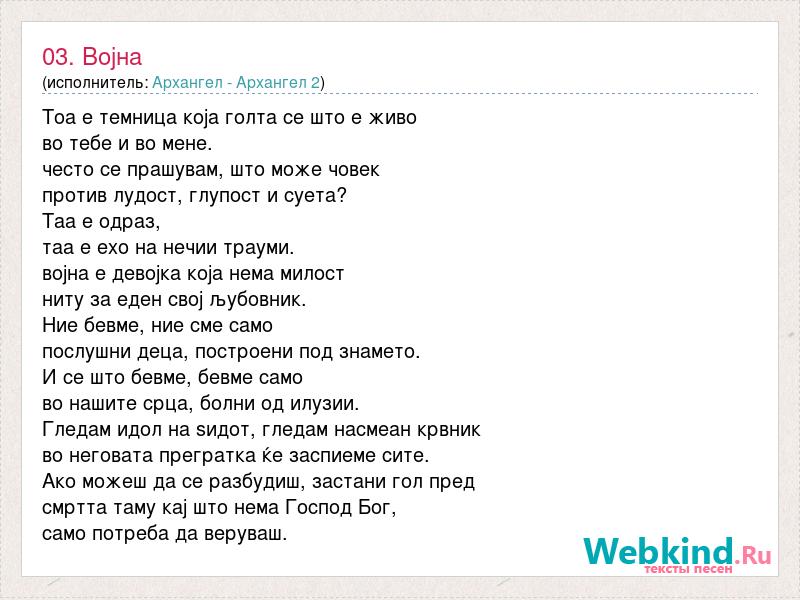 03. Војна
(исполнитель: Архангел - Архангел 2)

Тоа е темница која голта се што е живо
во тебе и во мене.
често се прашувам, што може човек
против лудост, глупост и суета?
Таа е одраз,
таа е ехо на нечии трауми.
војна е девојка која нема милост
ниту за еден свој љубовник.
Ние бевме, ние сме само
послушни деца, построени под знамето.
И се што бевме, бевме само
во нашите срца, болни од илузии.
Гледам идол на ѕидот, гледам насмеан крвник
во неговата прегратка ќе заспиеме сите.
Ако можеш да се разбудиш, застани гол пред
смртта таму кај што нема Господ Бог,
само потреба да веруваш.

Webkind.Ru
тексты песен